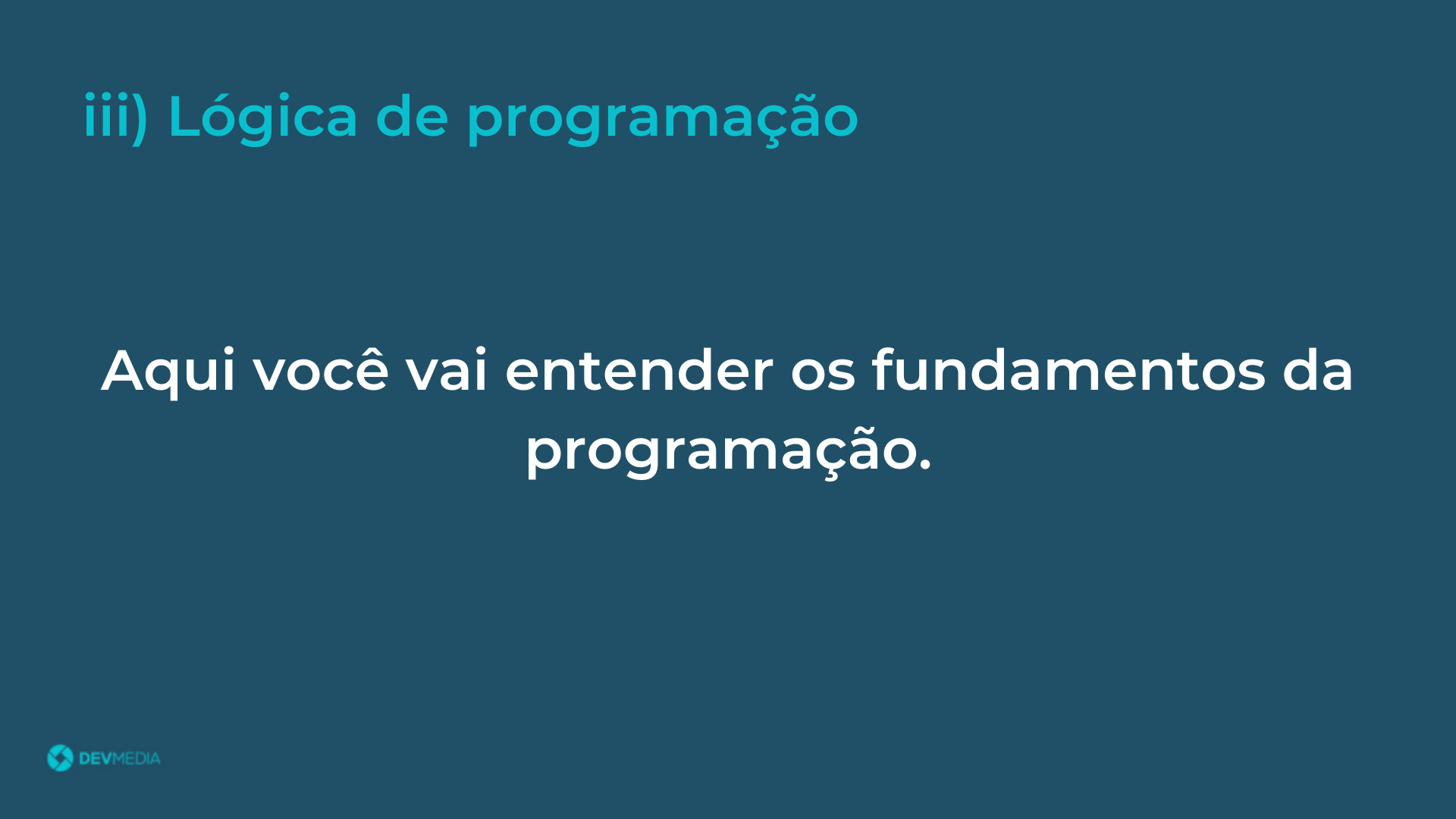 iii) Lógica de programação

Aqui você vai entender os fundamentos da programação.

DEVMEDIA